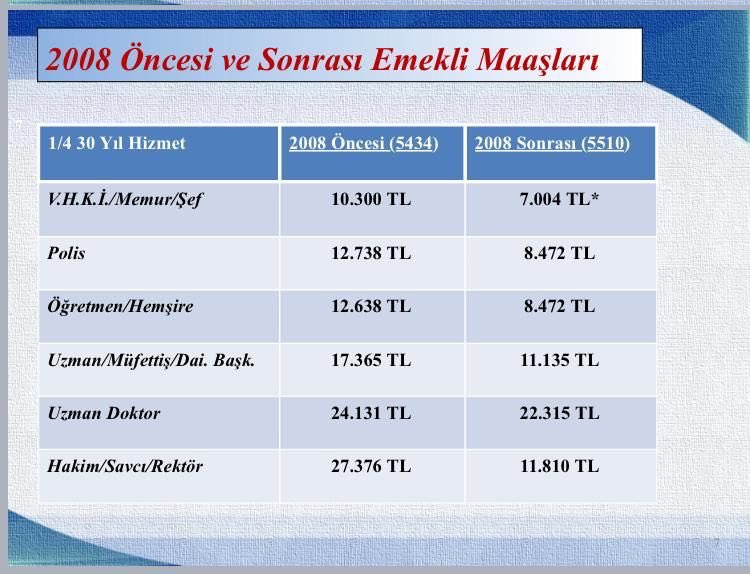 2008 Öncesi ve Sonrası Emekli Maaşları

| 1/4 30 Yıl Hizmet | 2008 Öncesi (5434) | 2008 Sonrası (5510) |
|---|---|---|
| V.H.K.İ./Memur/Şef | 10.300 TL | 7.004 TL* |
| Polis | 12.738 TL | 8.472 TL |
| Öğretmen/Hemşire | 12.638 TL | 8.472 TL |
| Uzman/Müfettiş/Dai. Başk. | 17.365 TL | 11.135 TL |
| Uzman Doktor | 24.131 TL | 22.315 TL |
| Hakim/Savcı/Rektör | 27.376 TL | 11.810 TL |

7